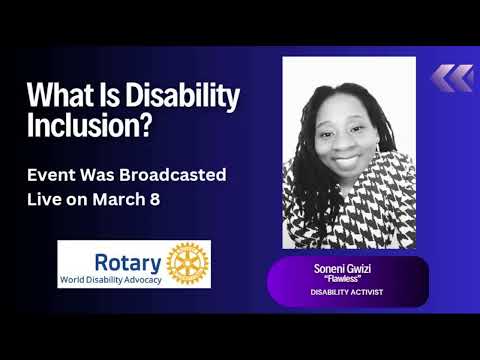 What Is Disability Inclusion?

Event Was Broadcasted Live on March 8

Rotary
World Disability Advocacy

Soneni Gwizi
"Flawless"
DISABILITY ACTIVIST